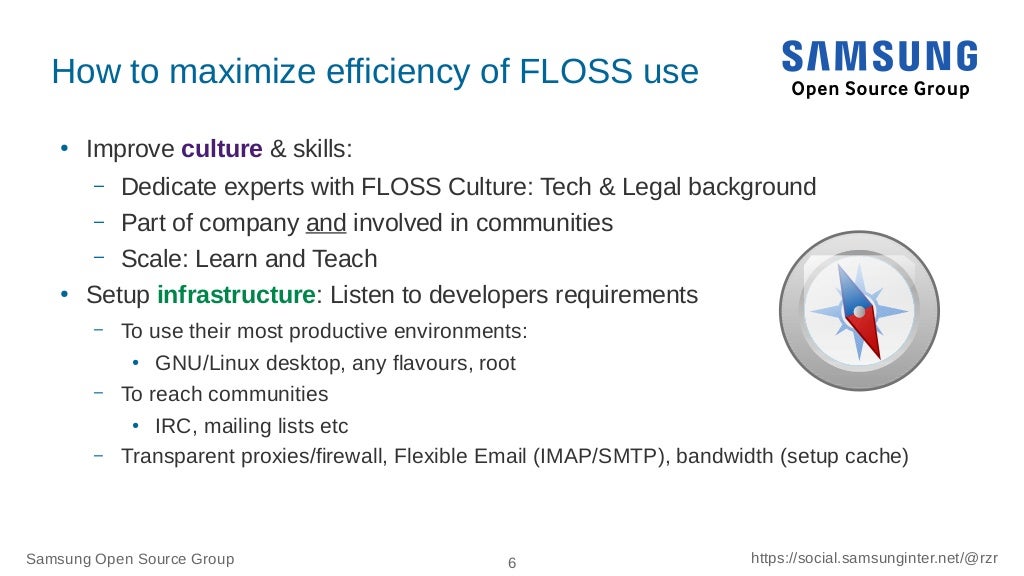 How to maximize efficiency of FLOSS use

SAMSUNG
Open Source Group

• Improve culture & skills:
 – Dedicate experts with FLOSS Culture: Tech & Legal background
 – Part of company and involved in communities
 – Scale: Learn and Teach
• Setup infrastructure: Listen to developers requirements
 – To use their most productive environments:
  • GNU/Linux desktop, any flavours, root
 – To reach communities
  • IRC, mailing lists etc
 – Transparent proxies/firewall, Flexible Email (IMAP/SMTP), bandwidth (setup cache)

Samsung Open Source Group 6 https://social.samsunginter.net/@rzr